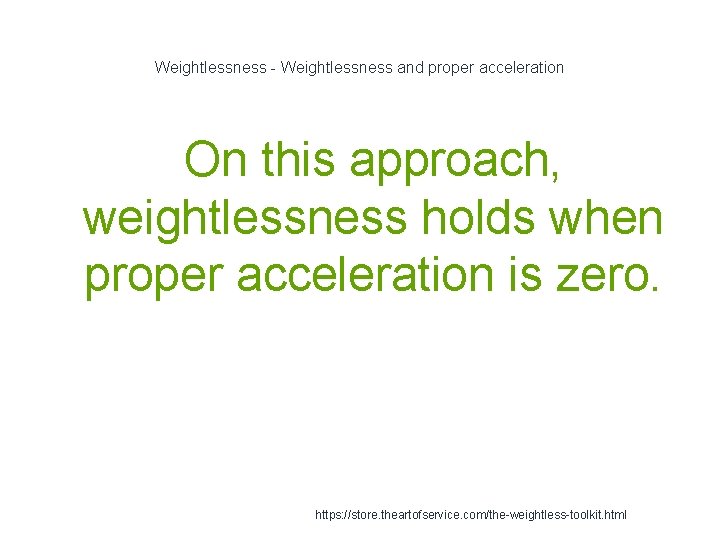 Weightlessness - Weightlessness and proper acceleration

On this approach, weightlessness holds when proper acceleration is zero.

https://store.theartofservice.com/the-weightless-toolkit.html